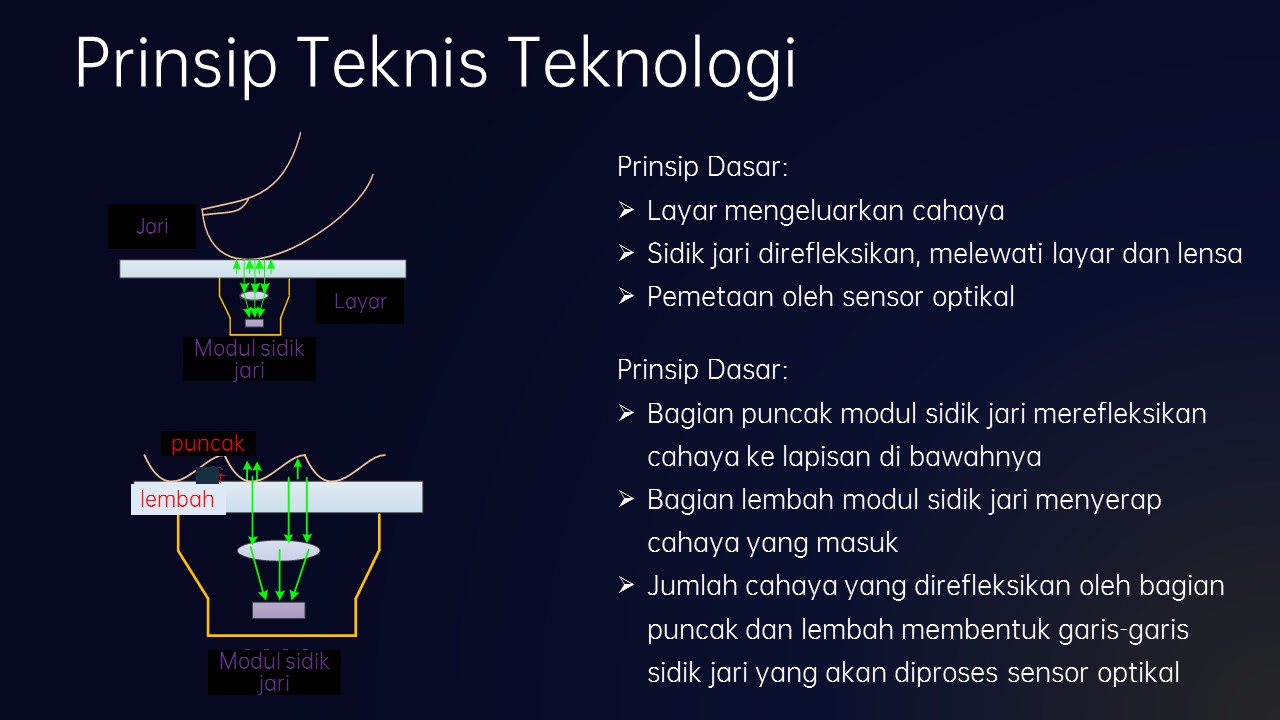 Prinsip Teknis Teknologi

Jari

Layar

Modul sidik jari

puncak

lembah

Modul sidik jari

Prinsip Dasar:
➢ Layar mengeluarkan cahaya
➢ Sidik jari direfleksikan, melewati layar dan lensa
➢ Pemetaan oleh sensor optikal

Prinsip Dasar:
➢ Bagian puncak modul sidik jari merefleksikan cahaya ke lapisan di bawahnya
➢ Bagian lembah modul sidik jari menyerap cahaya yang masuk
➢ Jumlah cahaya yang direfleksikan oleh bagian puncak dan lembah membentuk garis-garis sidik jari yang akan diproses sensor optikal